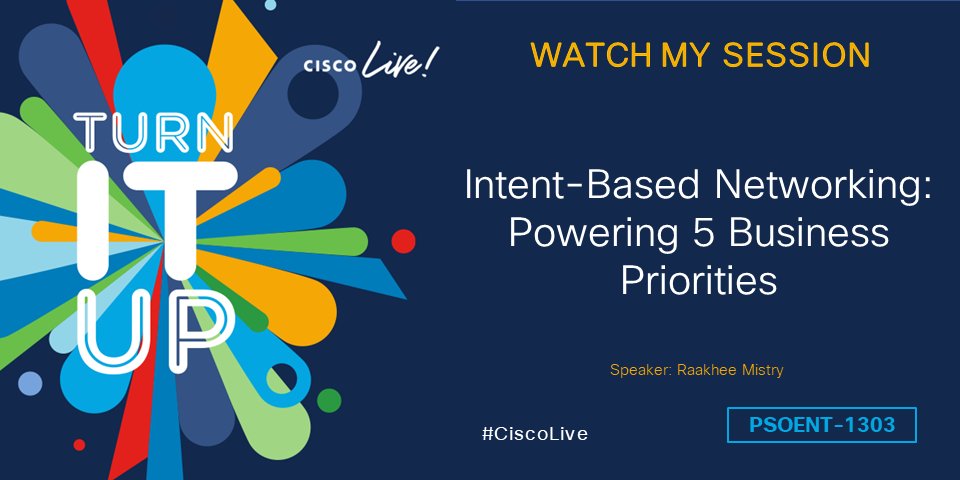 CISCO Live!

TURN IT UP

WATCH MY SESSION

Intent-Based Networking: Powering 5 Business Priorities

Speaker: Raakhee Mistry

#CiscoLive

PSOENT-1303